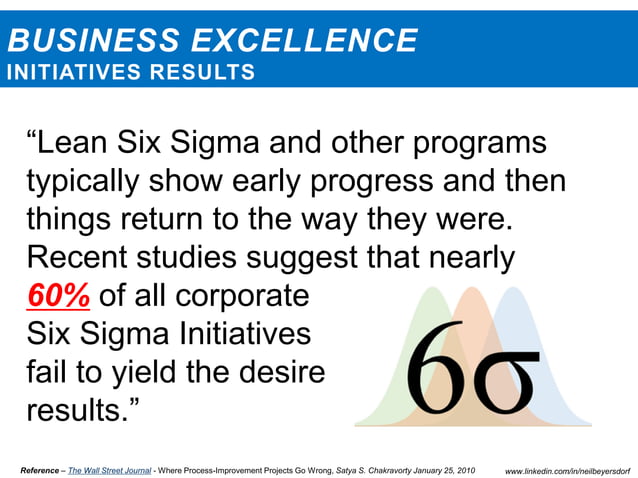 BUSINESS EXCELLENCE
INITIATIVES RESULTS

“Lean Six Sigma and other programs typically show early progress and then things return to the way they were. Recent studies suggest that nearly 60% of all corporate Six Sigma Initiatives fail to yield the desire results.”

$6\sigma$

Reference – The Wall Street Journal - Where Process-Improvement Projects Go Wrong, Satya S. Chakravorty January 25, 2010

www.linkedin.com/in/neilbeyersdorf